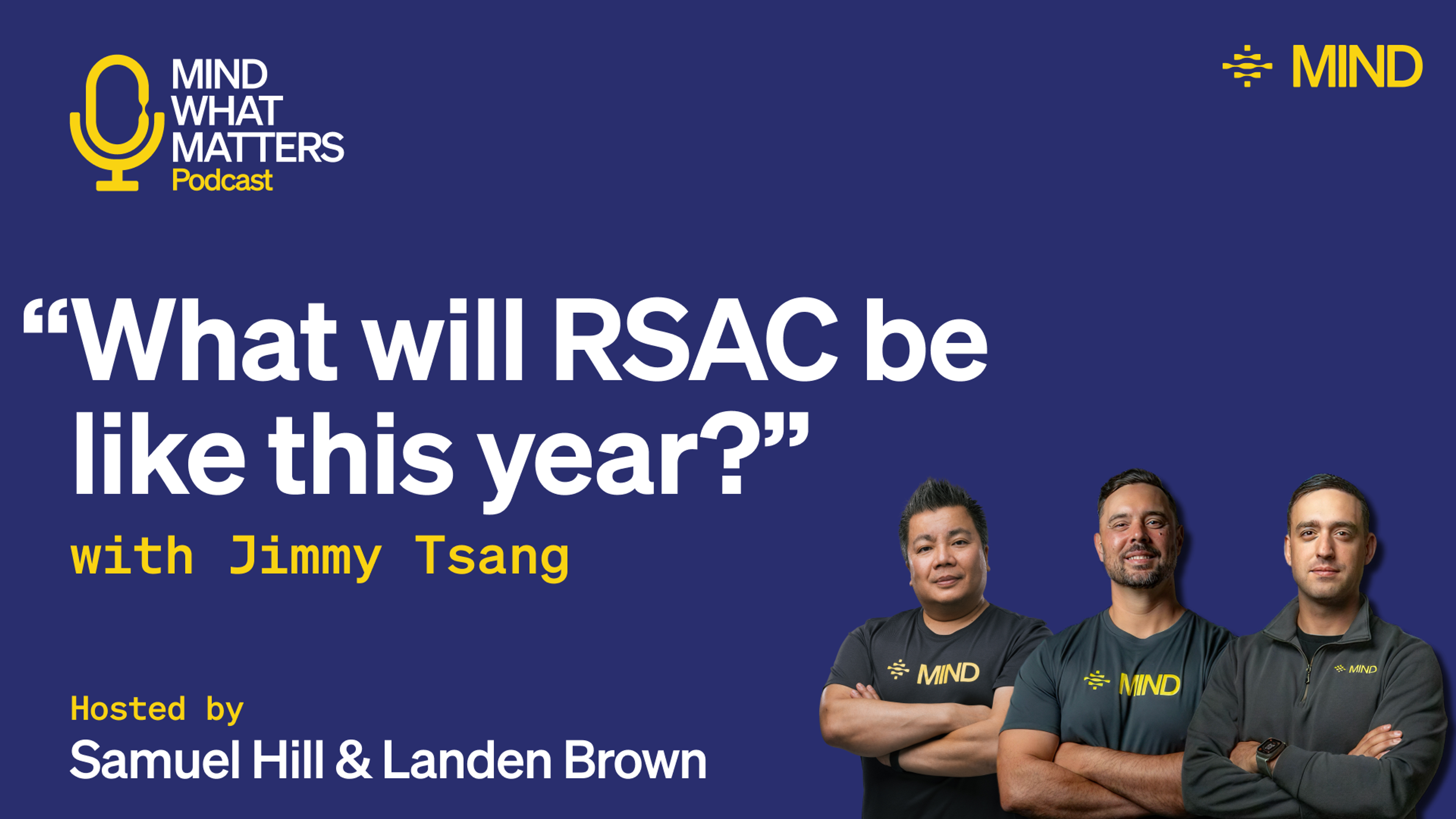 MIND WHAT MATTERS Podcast

MIND

“What will RSAC be like this year?”

with Jimmy Tsang

Hosted by
Samuel Hill & Landen Brown

MIND

MIND

MIND